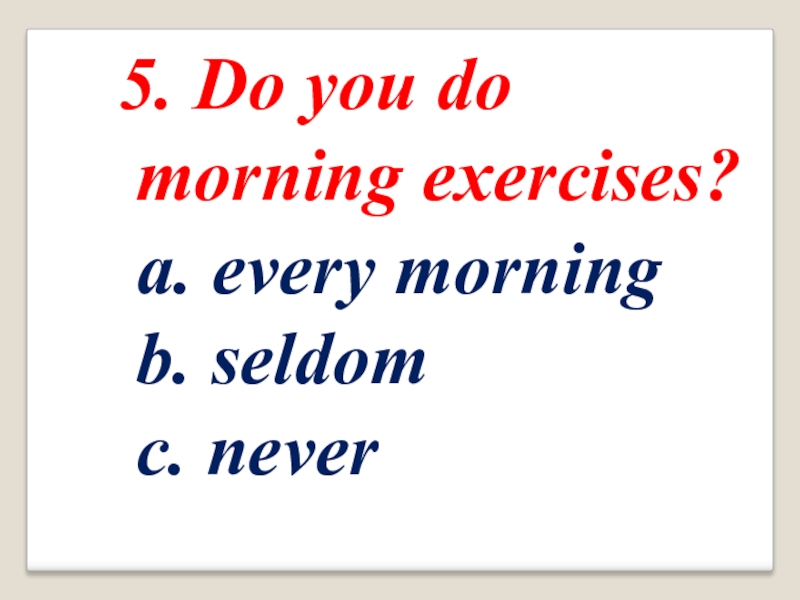 5. Do you do morning exercises?

a. every morning
b. seldom
c. never